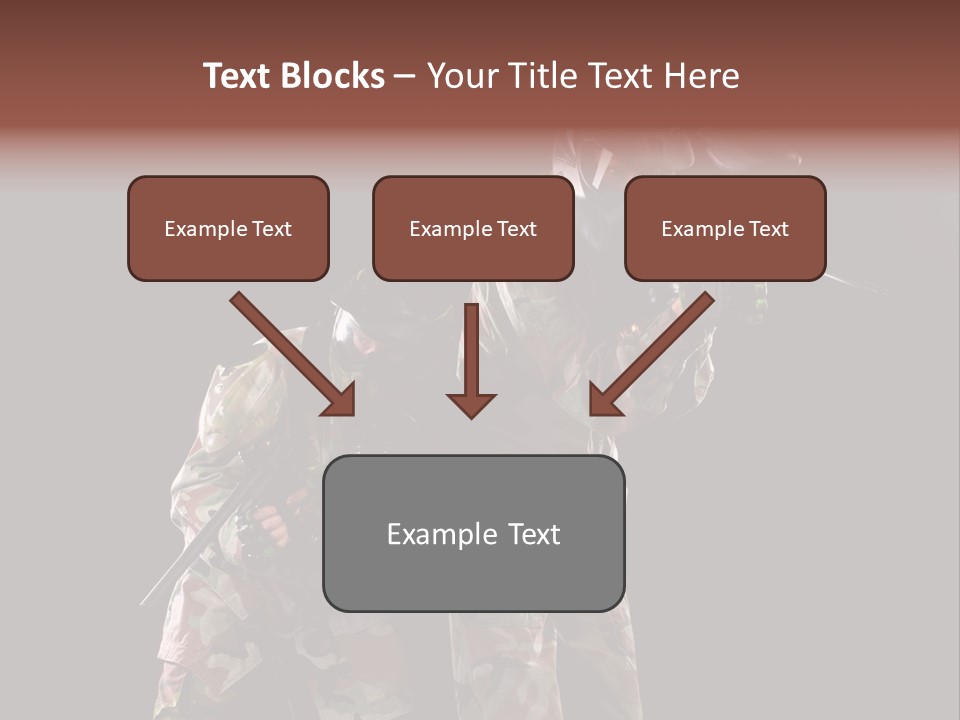 Text Blocks – Your Title Text Here

Example Text

Example Text

Example Text

Example Text